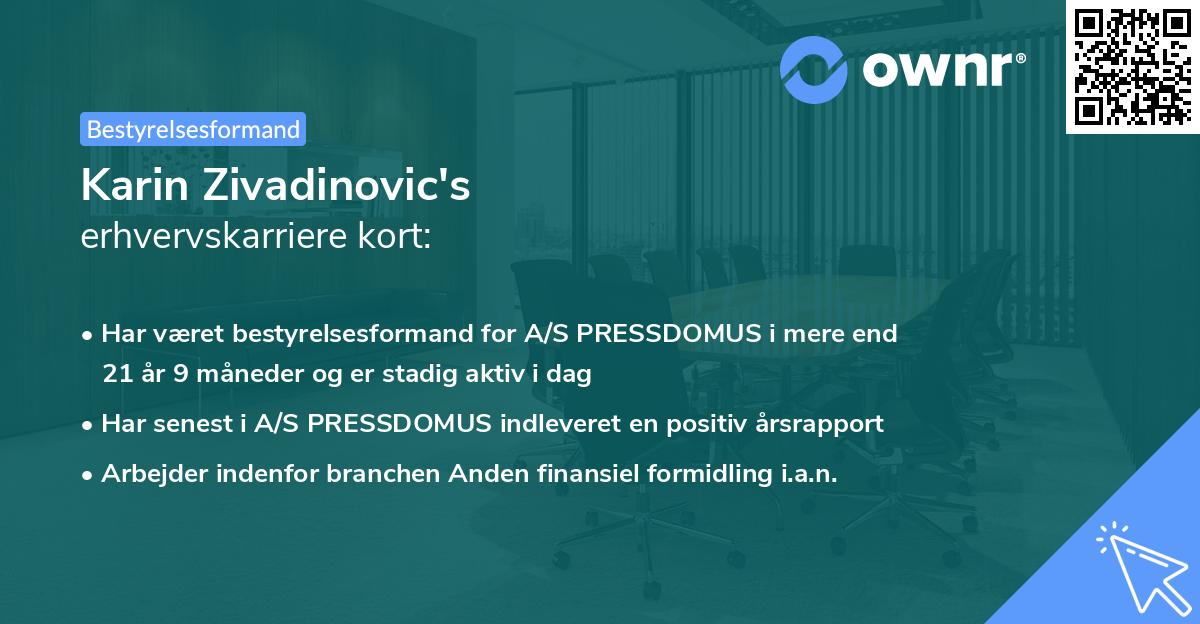 ownr®

Bestyrelsesformand

Karin Zivadinovic's erhvervskarriere kort:

• Har været bestyrelsesformand for A/S PRESSDOMUS i mere end 21 år 9 måneder og er stadig aktiv i dag

• Har senest i A/S PRESSDOMUS indleveret en positiv årsrapport

• Arbejder indenfor branchen Anden finansiel formidling i.a.n.